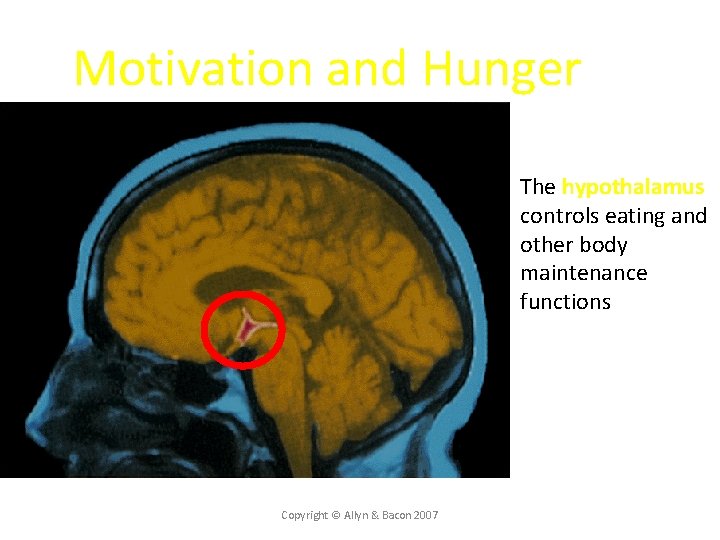 Motivation and Hunger

The hypothalamus controls eating and other body maintenance functions

Copyright © Allyn & Bacon 2007